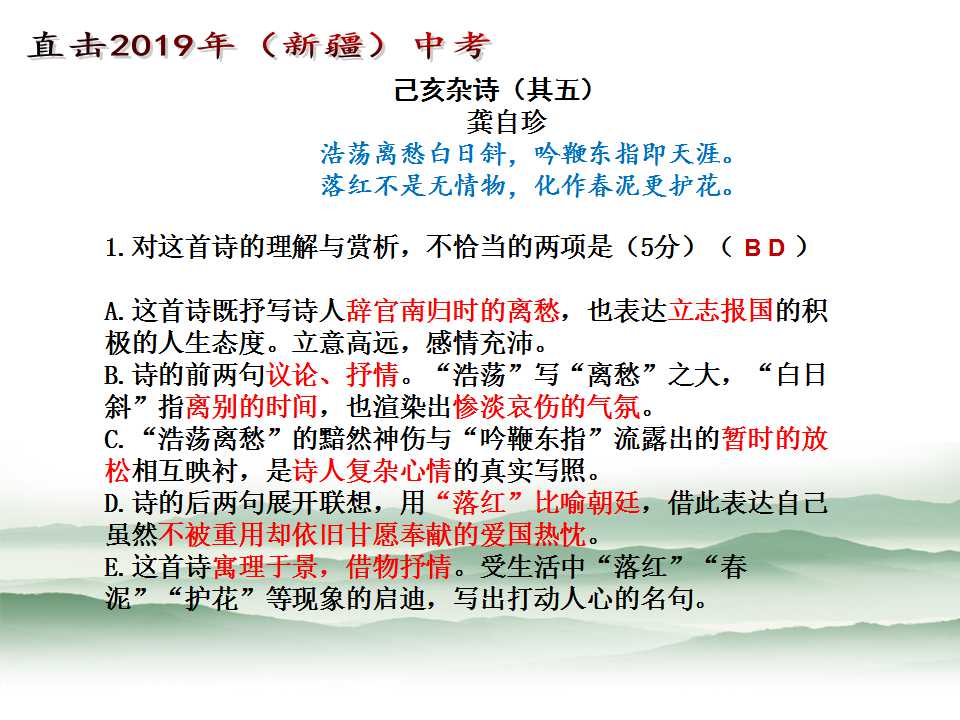 直击2019年（新疆）中考

己亥杂诗（其五）
龚自珍
浩荡离愁白日斜，吟鞭东指即天涯。
落红不是无情物，化作春泥更护花。

1.对这首诗的理解与赏析，不恰当的两项是（5分）（ B D ）

A.这首诗既抒写诗人辞官南归时的离愁，也表达立志报国的积极的人生态度。立意高远，感情充沛。
B.诗的前两句议论、抒情。“浩荡”写“离愁”之大，“白日斜”指离别的时间，也渲染出惨淡哀伤的气氛。
C.“浩荡离愁”的黯然神伤与“吟鞭东指”流露出的暂时的放松相互映衬，是诗人复杂心情的真实写照。
D.诗的后两句展开联想，用“落红”比喻朝廷，借此表达自己虽然不被重用却依旧甘愿奉献的爱国热忱。
E.这首诗寓理于景，借物抒情。受生活中“落红”“春泥”“护花”等现象的启迪，写出打动人心的名句。